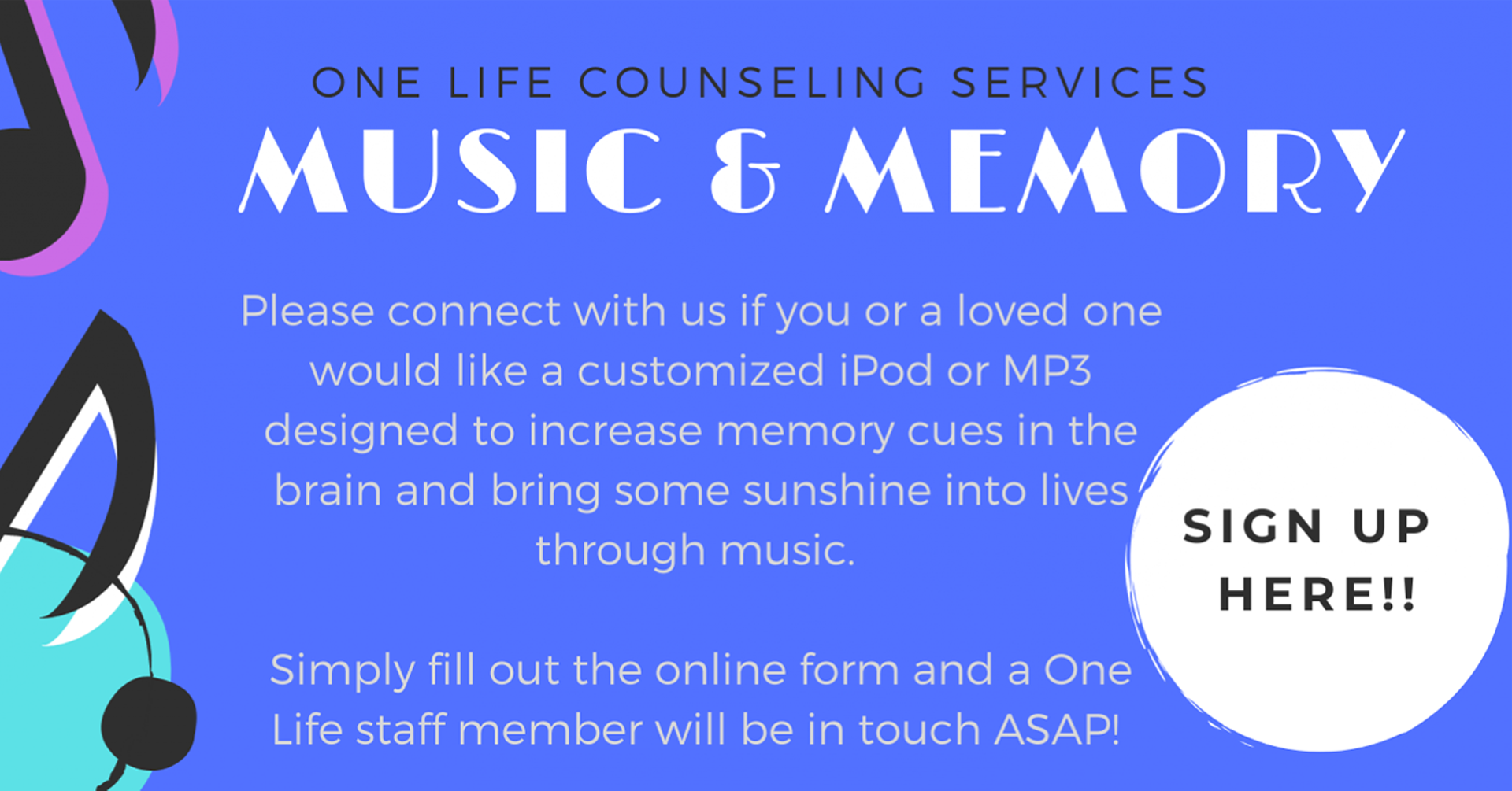 ONE LIFE COUNSELING SERVICES

MUSIC & MEMORY

Please connect with us if you or a loved one would like a customized iPod or MP3 designed to increase memory cues in the brain and bring some sunshine into lives through music.

Simply fill out the online form and a One Life staff member will be in touch ASAP!

SIGN UP HERE!!